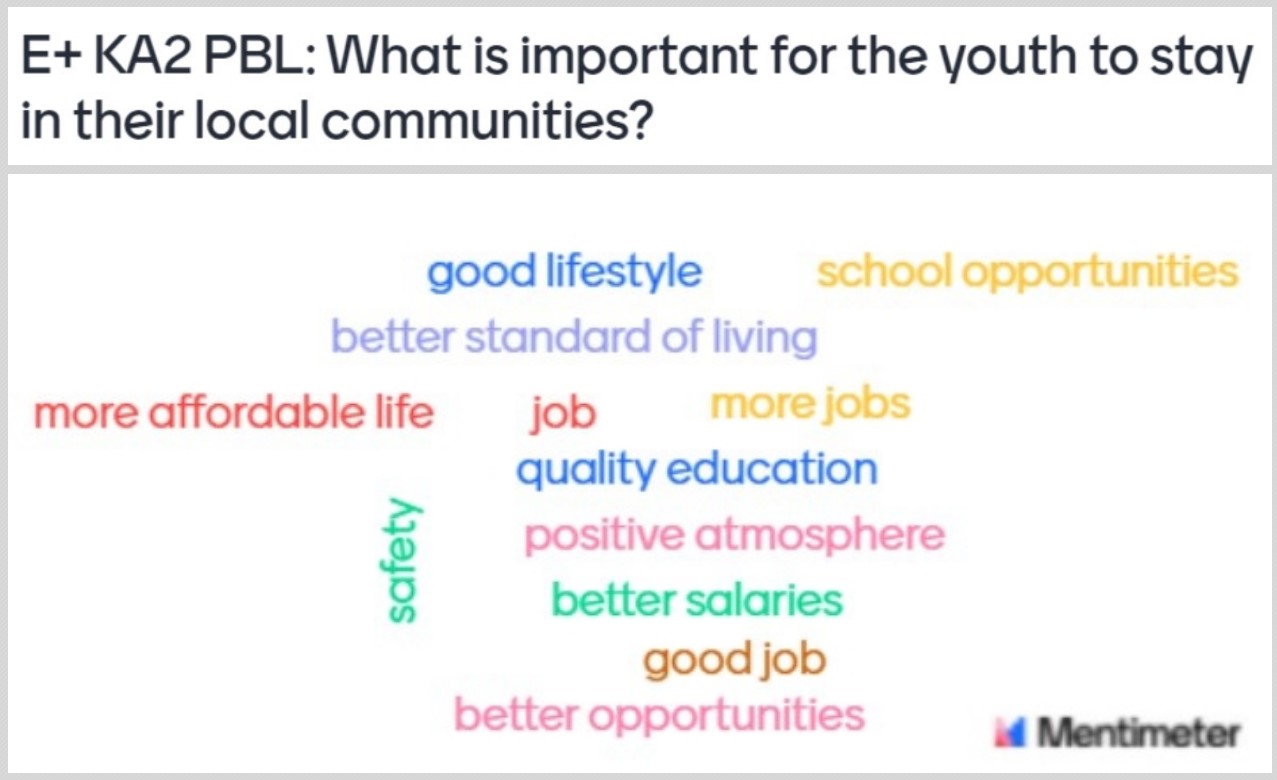 E+ KA2 PBL: What is important for the youth to stay in their local communities?

good lifestyle
school opportunities
better standard of living
more affordable life
job
more jobs
quality education
safety
positive atmosphere
better salaries
good job
better opportunities

Mentimeter